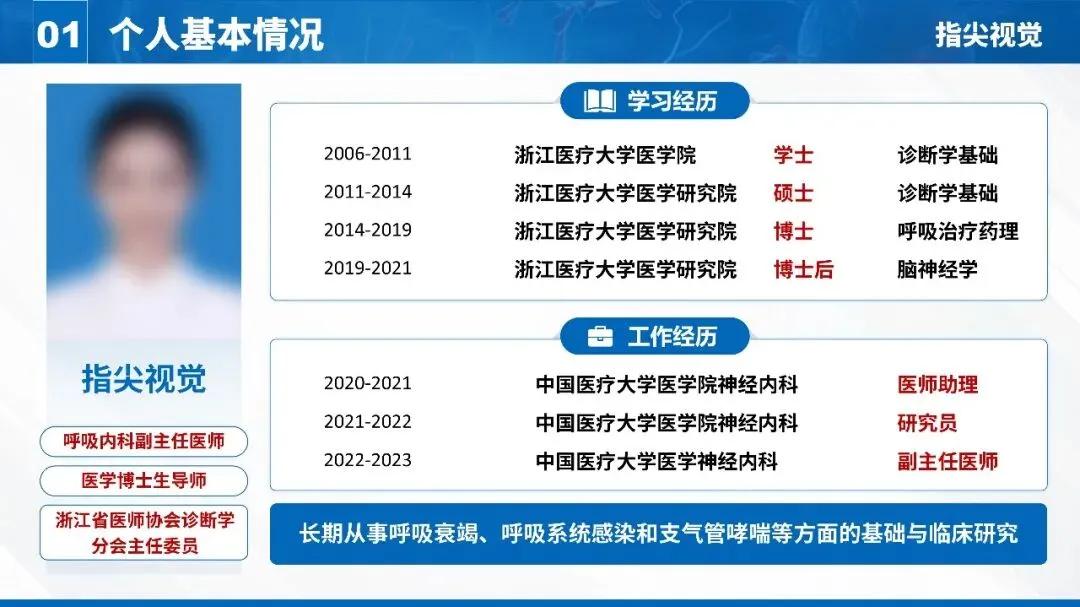 01 个人基本情况

指尖视觉

指尖视觉

呼吸内科副主任医师

医学博士生导师

浙江省医师协会诊断学分会主任委员

学习经历

| 2006-2011 | 浙江医疗大学医学院 | 学士 | 诊断学基础 |
|---|---|---|---|
| 2011-2014 | 浙江医疗大学医学研究院 | 硕士 | 诊断学基础 |
| 2014-2019 | 浙江医疗大学医学研究院 | 博士 | 呼吸治疗药理 |
| 2019-2021 | 浙江医疗大学医学研究院 | 博士后 | 脑神经学 |

工作经历

| 2020-2021 | 中国医疗大学医学院神经内科 | 医师助理 |
|---|---|---|
| 2021-2022 | 中国医疗大学医学院神经内科 | 研究员 |
| 2022-2023 | 中国医疗大学医学神经内科 | 副主任医师 |

长期从事呼吸衰竭、呼吸系统感染和支气管哮喘等方面的基础与临床研究